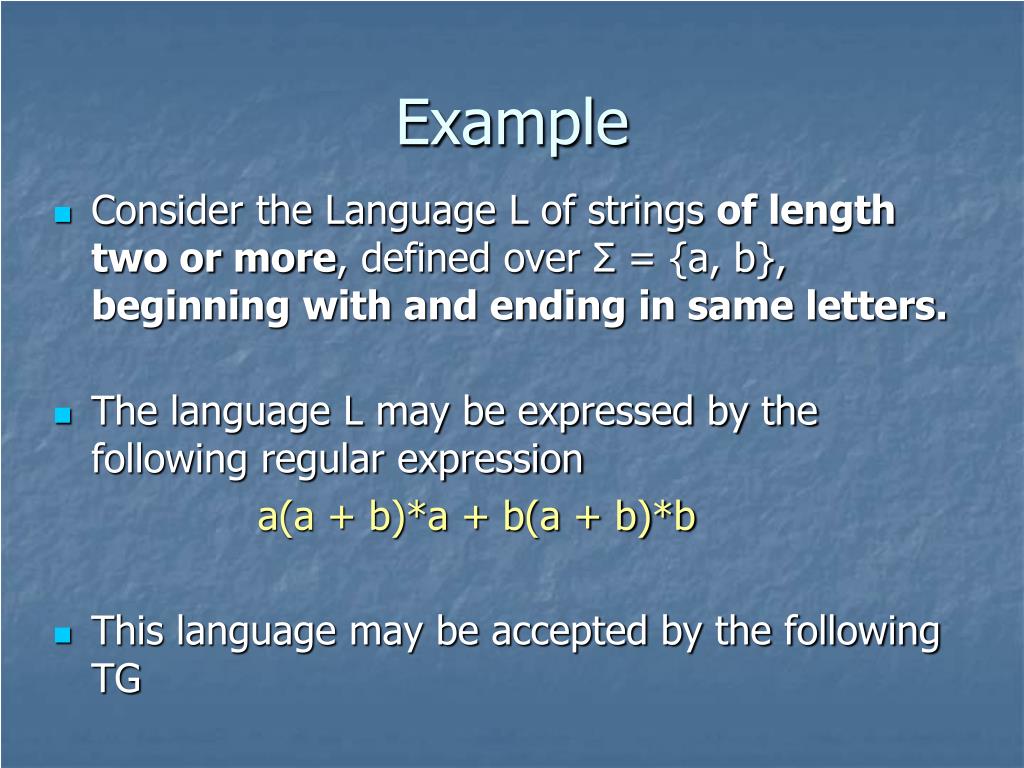 Example

Consider the Language L of strings of length two or more, defined over Σ = {a, b}, beginning with and ending in same letters.

The language L may be expressed by the following regular expression

a(a + b)*a + b(a + b)*b

This language may be accepted by the following TG